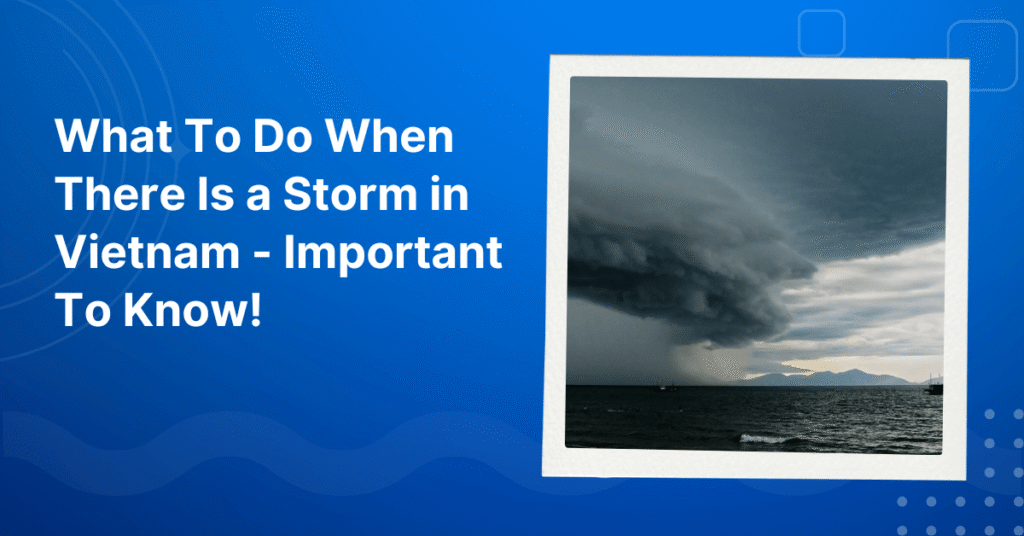 What To Do When There Is a Storm in Vietnam - Important To Know!